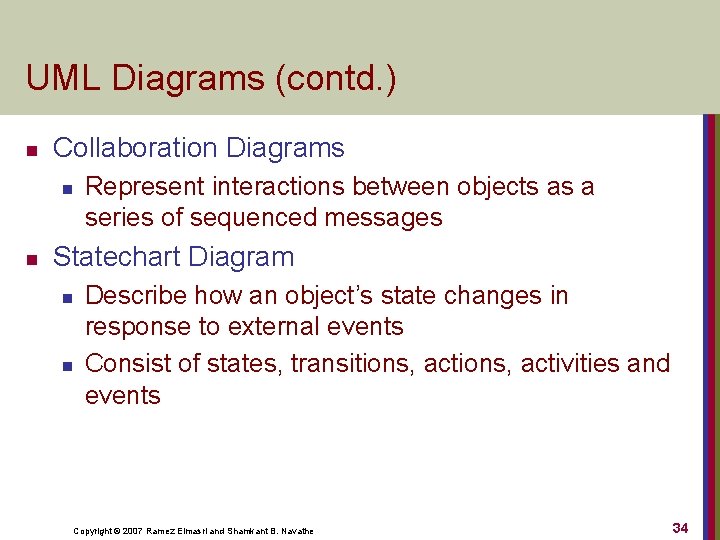 UML Diagrams (contd.)

- Collaboration Diagrams
  - Represent interactions between objects as a series of sequenced messages
- Statechart Diagram
  - Describe how an object's state changes in response to external events
  - Consist of states, transitions, actions, activities and events

Copyright © 2007 Ramez Elmasri and Shamkant B. Navathe

34